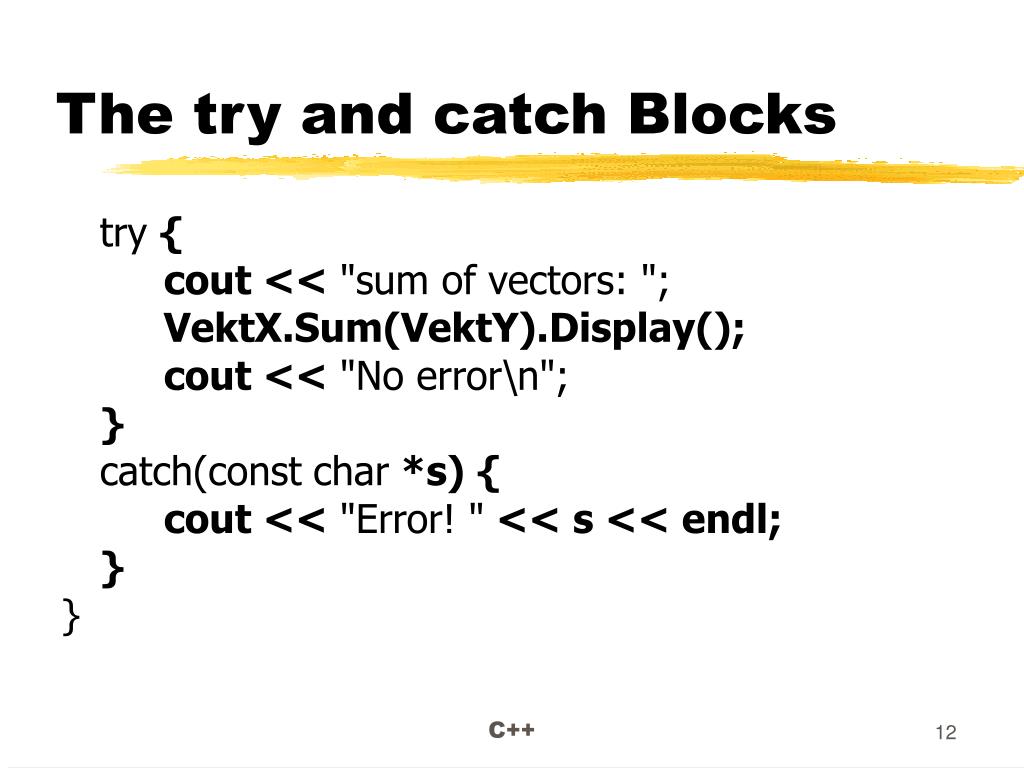 The try and catch Blocks

try {
cout << "sum of vectors: ";
VektX.Sum(VektY).Display();
cout << "No error\n";
}
catch(const char *s) {
cout << "Error! " << s << endl;
}
}

C++

12